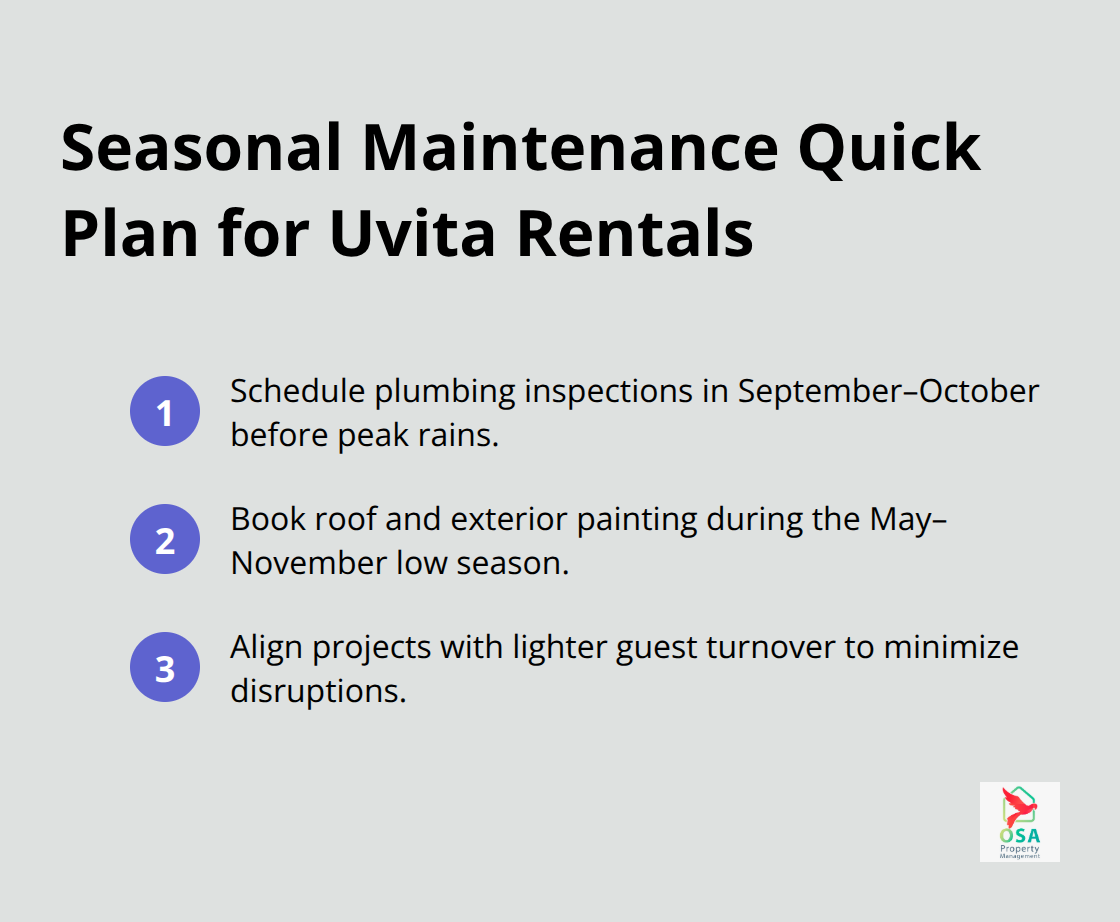 Seasonal Maintenance Quick Plan for Uvita Rentals

1 Schedule plumbing inspections in September–October before peak rains.

2 Book roof and exterior painting during the May–November low season.

3 Align projects with lighter guest turnover to minimize disruptions.

OSA
Property
Management